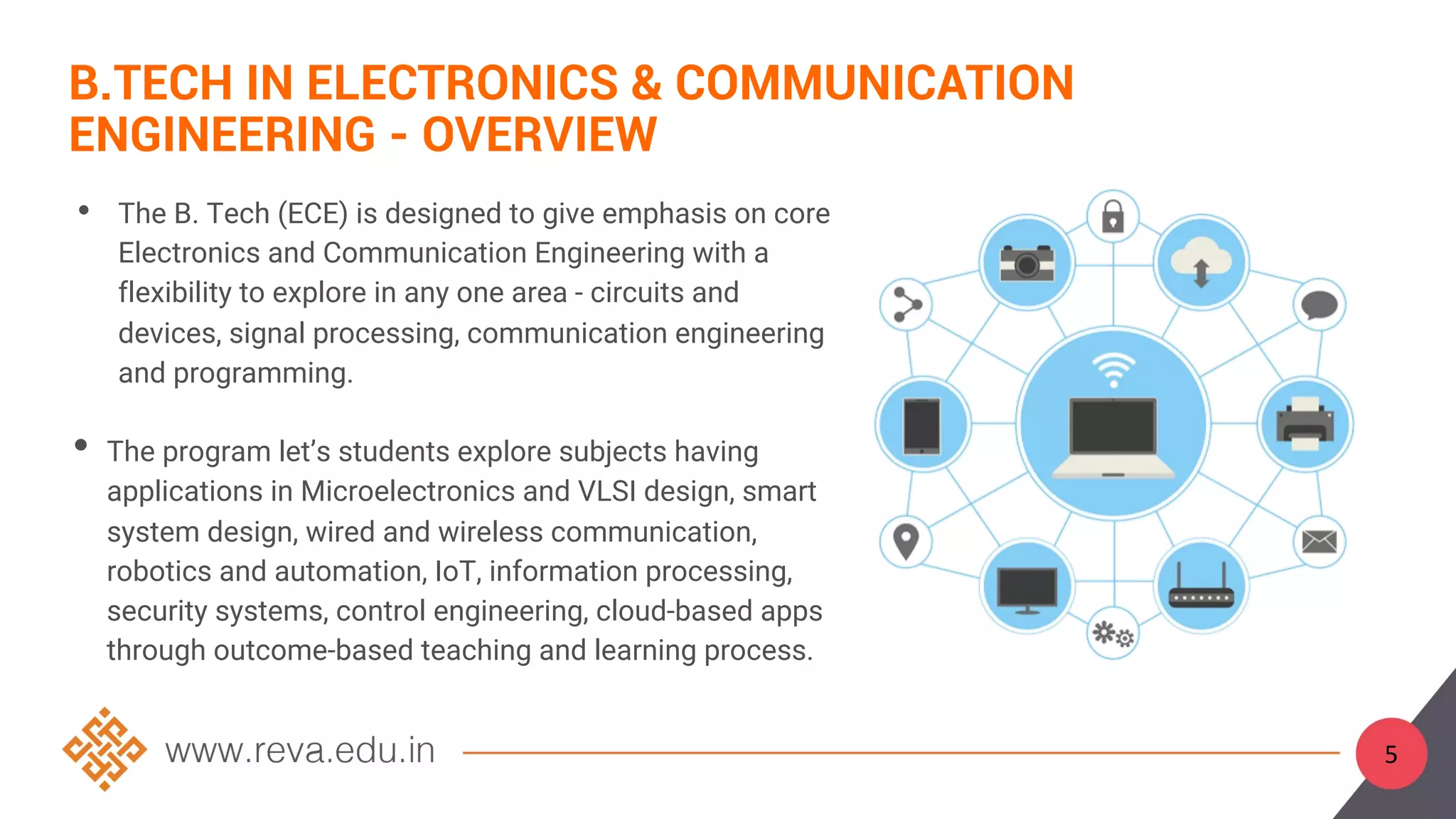 B.TECH IN ELECTRONICS & COMMUNICATION ENGINEERING - OVERVIEW

• The B. Tech (ECE) is designed to give emphasis on core Electronics and Communication Engineering with a flexibility to explore in any one area - circuits and devices, signal processing, communication engineering and programming.

• The program let's students explore subjects having applications in Microelectronics and VLSI design, smart system design, wired and wireless communication, robotics and automation, IoT, information processing, security systems, control engineering, cloud-based apps through outcome-based teaching and learning process.

www.reva.edu.in

5